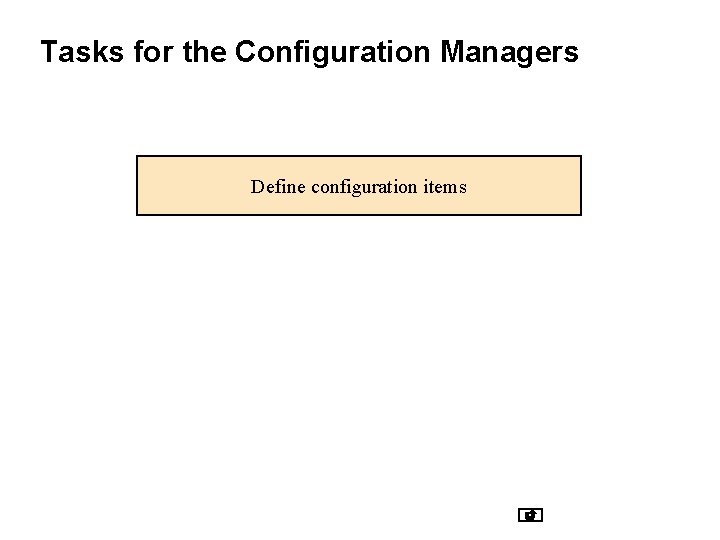 Tasks for the Configuration Managers

Define configuration items